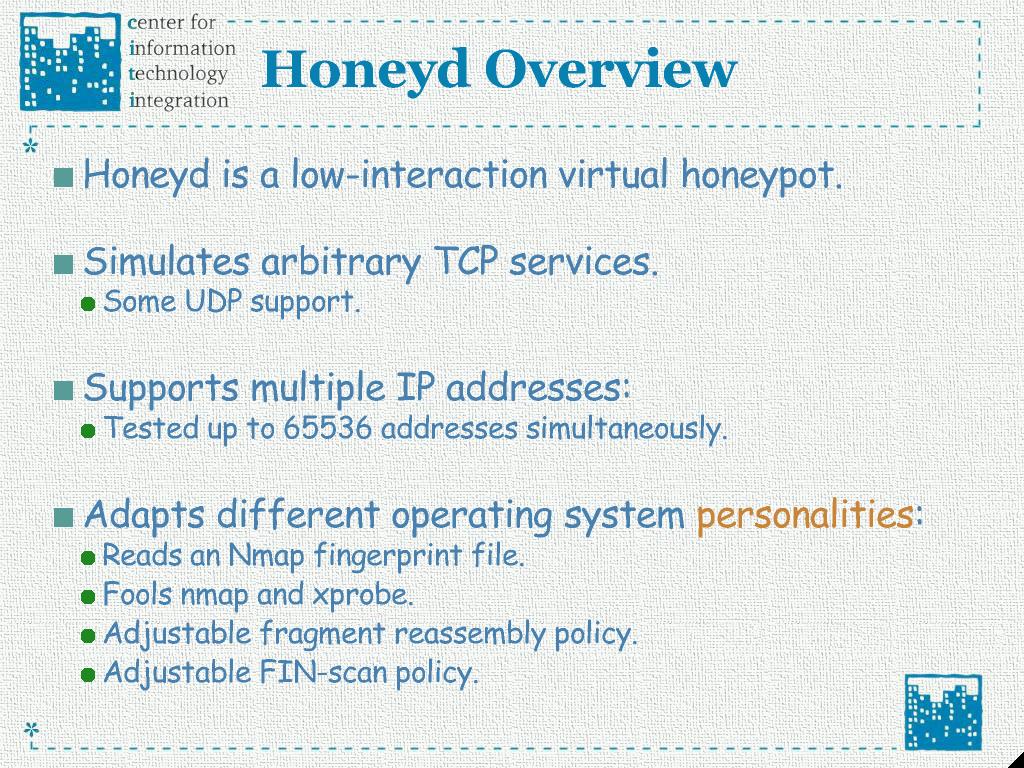 center for
information
technology
integration

Honeyd Overview

Honeyd is a low-interaction virtual honeypot.

Simulates arbitrary TCP services.
Some UDP support.

Supports multiple IP addresses:
Tested up to 65536 addresses simultaneously.

Adapts different operating system personalities:
Reads an Nmap fingerprint file.
Fools nmap and xprobe.
Adjustable fragment reassembly policy.
Adjustable FIN-scan policy.